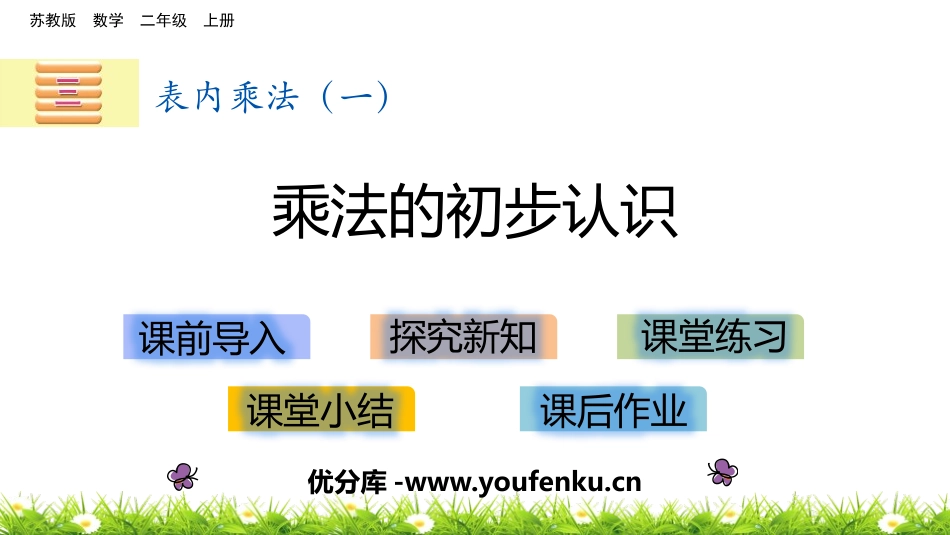 苏教版 数学 二年级 上册

三

表内乘法（一）

乘法的初步认识

课前导入

探究新知

课堂练习

课堂小结

课后作业

优分库 -www.youfenku.cn